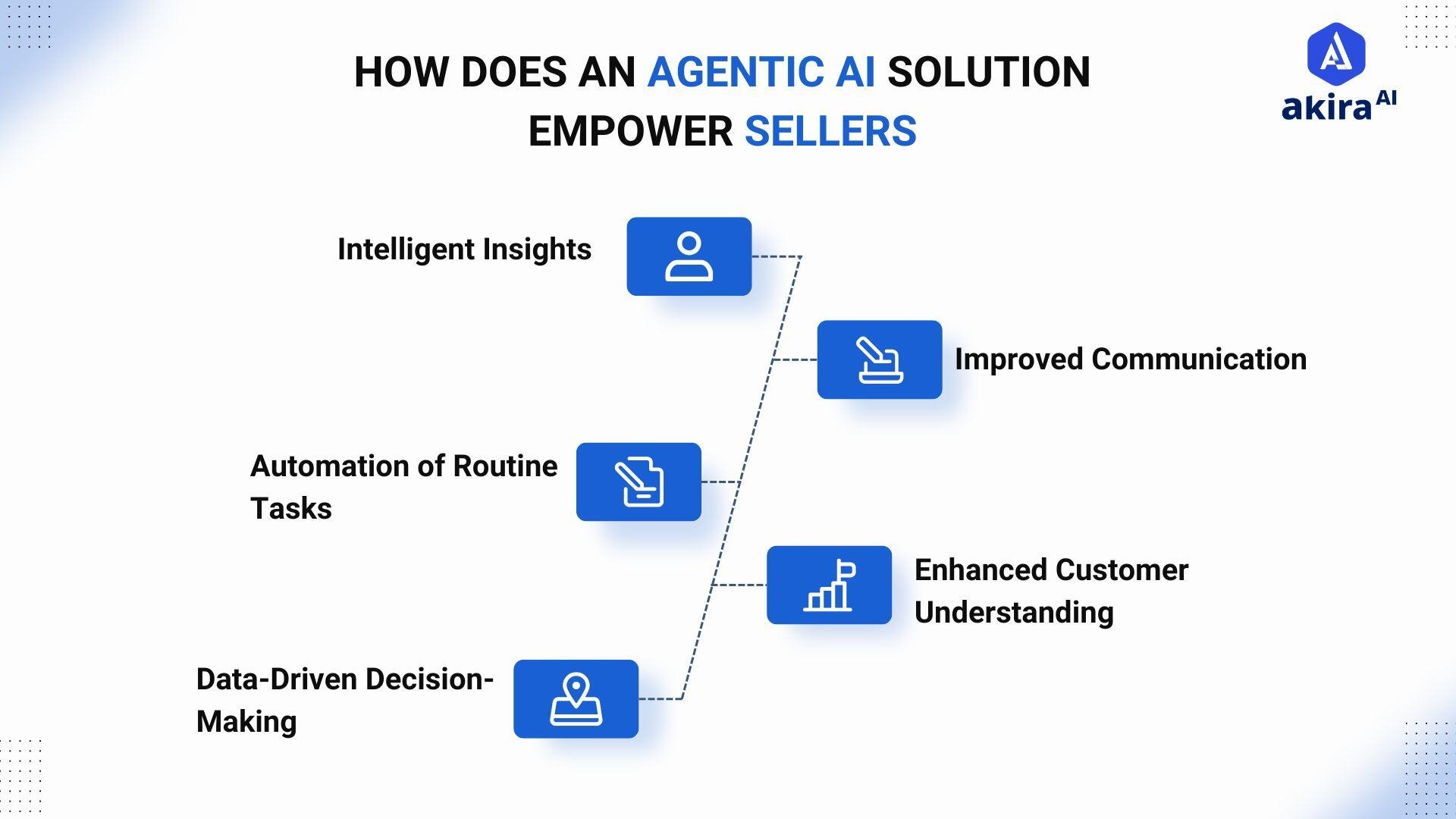 HOW DOES AN AGENTIC AI SOLUTION EMPOWER SELLERS

akira AI

Intelligent Insights

Improved Communication

Automation of Routine Tasks

Enhanced Customer Understanding

Data-Driven Decision-Making